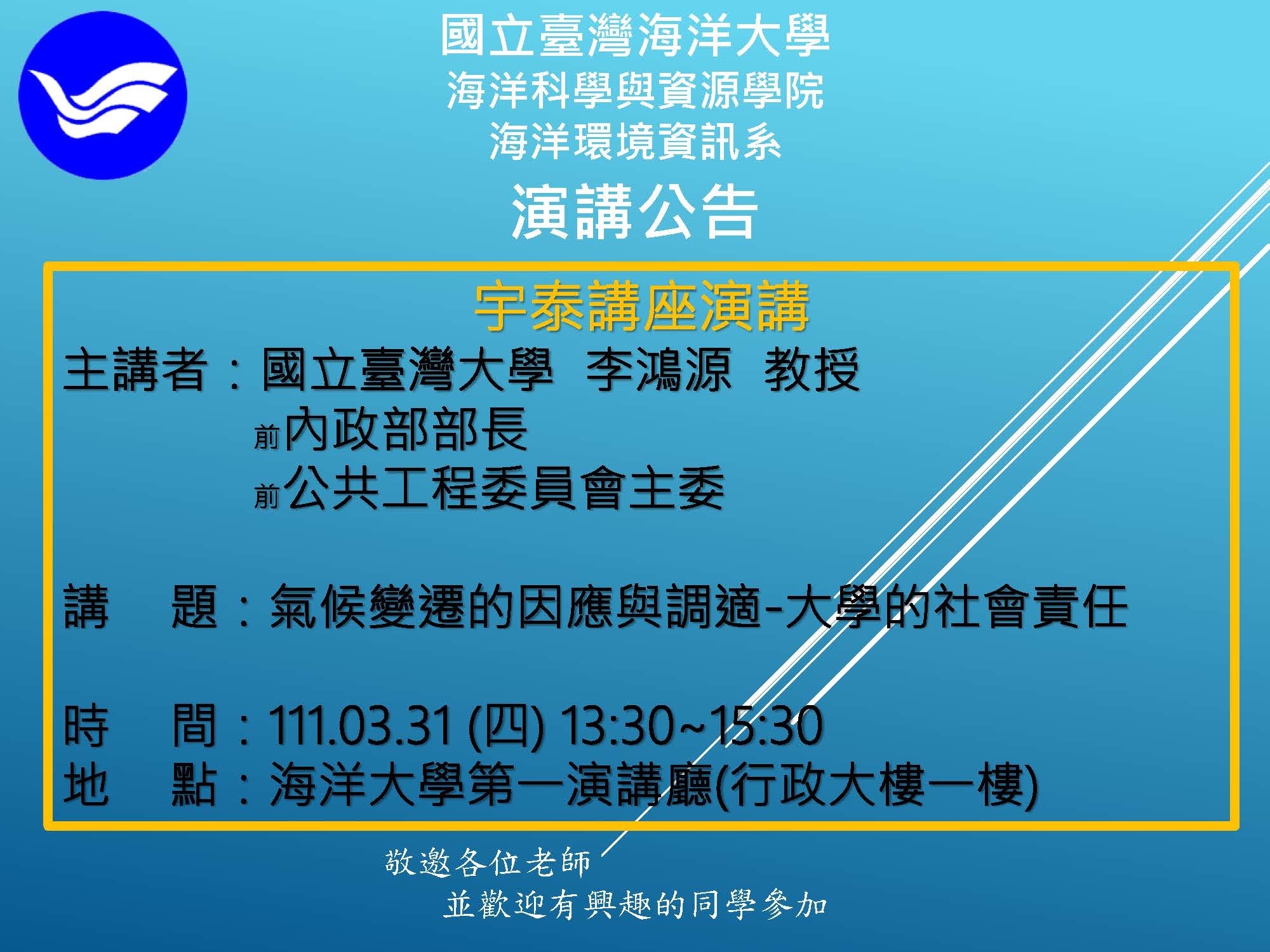 國立臺灣海洋大學
海洋科學與資源學院
海洋環境資訊系
演講公告

宇泰講座演講
主講者：國立臺灣大學 李鴻源 教授
前內政部部長
前公共工程委員會主委

講 題：氣候變遷的因應與調適-大學的社會責任

時 間：111.03.31 (四) 13:30~15:30
地 點：海洋大學第一演講廳(行政大樓一樓)

敬邀各位老師
並歡迎有興趣的同學參加